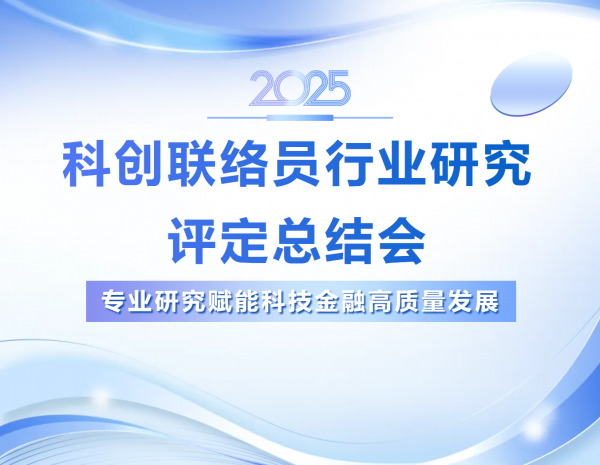 2025

科创联络员行业研究评定总结会

专业研究赋能科技金融高质量发展